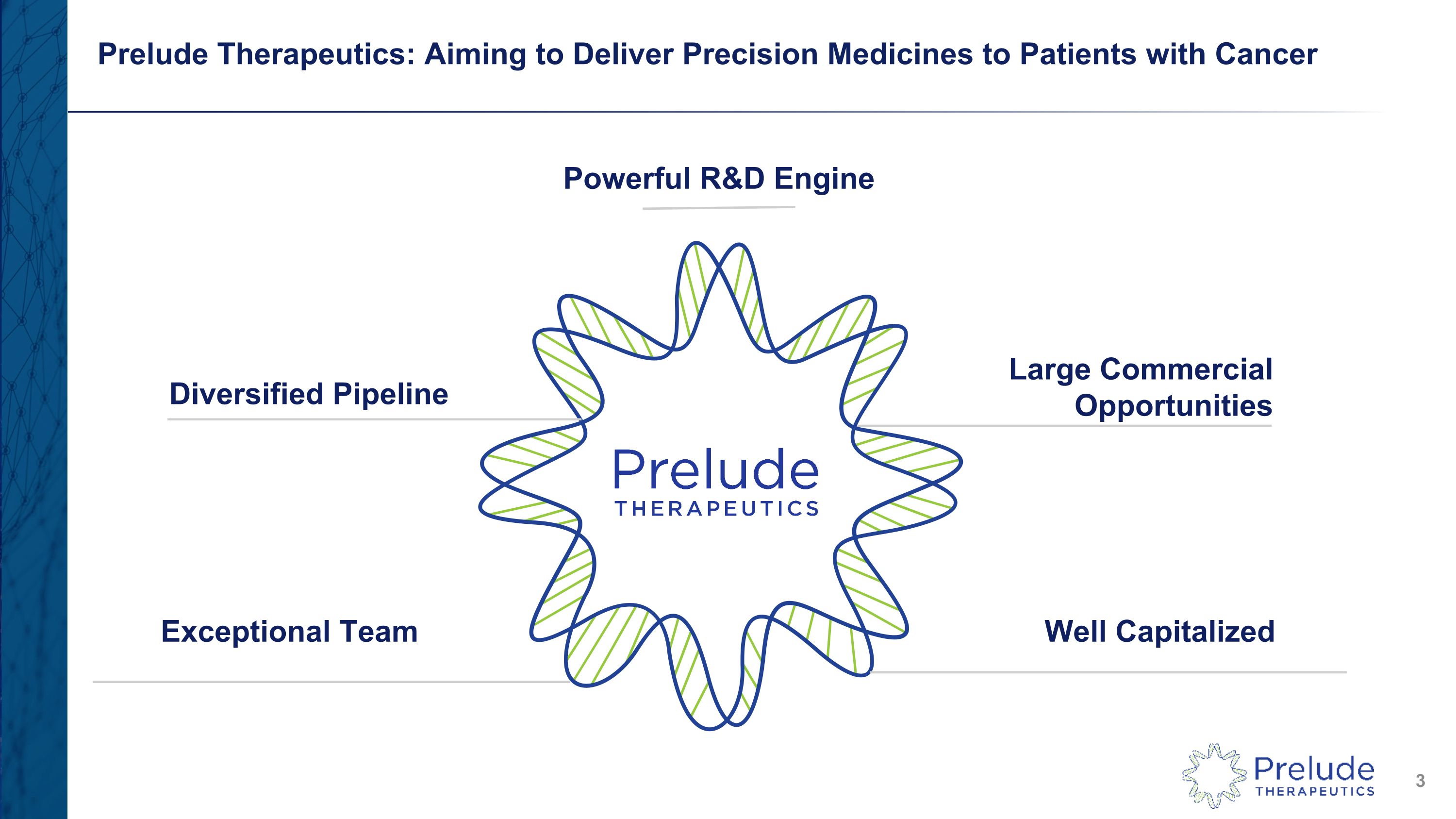 Prelude Therapeutics: Aiming to Deliver Precision Medicines to Patients with Cancer

Powerful R&D Engine

Diversified Pipeline

Large Commercial Opportunities

Prelude
THERAPEUTICS

Exceptional Team

Well Capitalized

Prelude
THERAPEUTICS

3